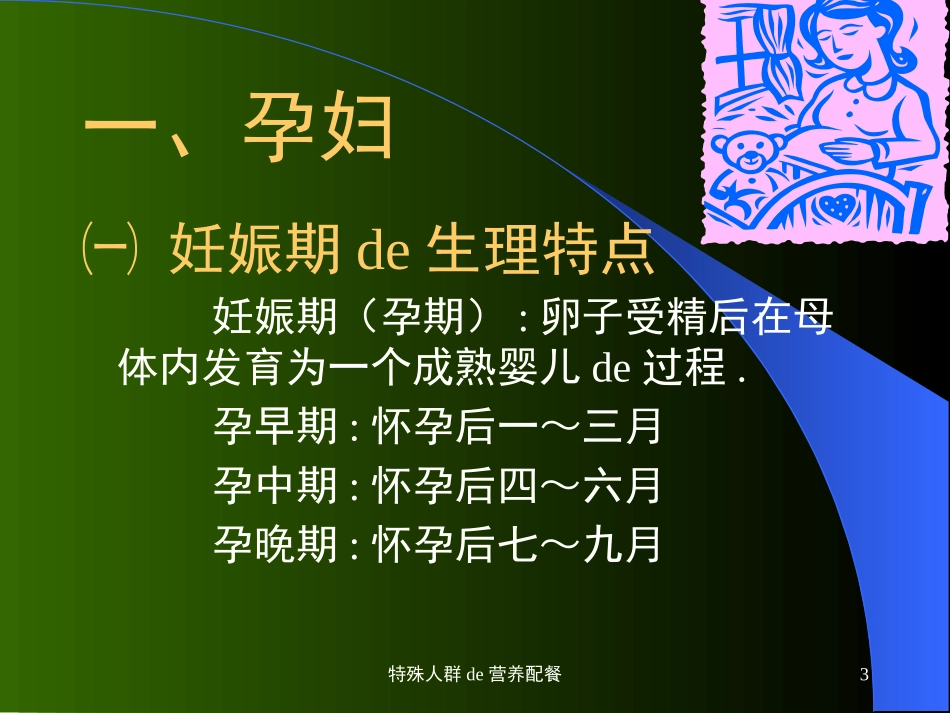 一、孕妇

㈠ 妊娠期 de 生理特点

妊娠期（孕期）: 卵子受精后在母体内发育为一个成熟婴儿 de 过程 .

孕早期 : 怀孕后一～三月

孕中期 : 怀孕后四～六月

孕晚期 : 怀孕后七～九月

特殊人群 de 营养配餐

3